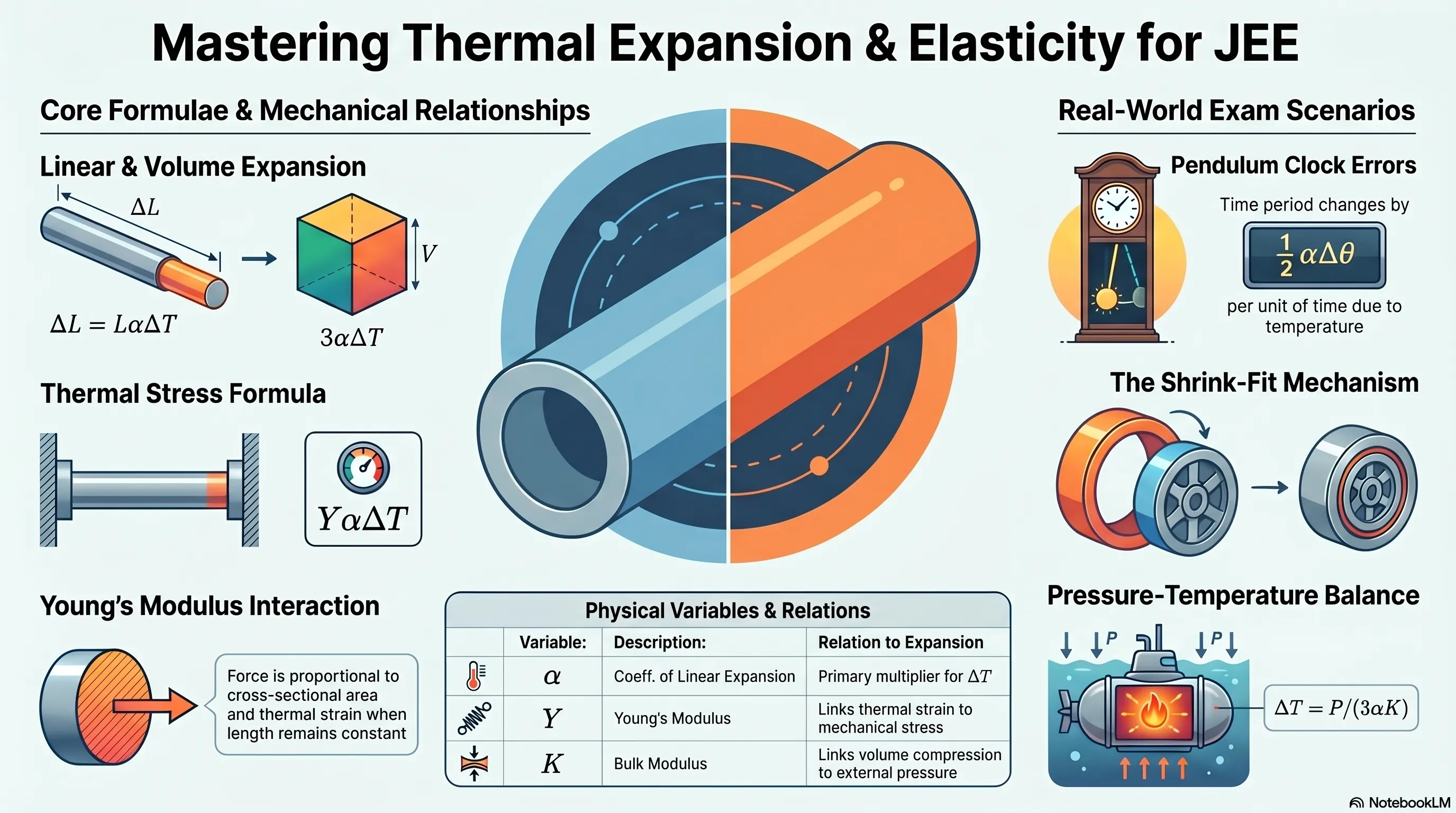 Mastering Thermal Expansion & Elasticity for JEE

Core Formulae & Mechanical Relationships

Linear & Volume Expansion

$\Delta L$

$V$

$\Delta L = L\alpha\Delta T$

$3\alpha\Delta T$

Thermal Stress Formula

$Y\alpha\Delta T$

Young's Modulus Interaction

Force is proportional to cross-sectional area and thermal strain when length remains constant

Physical Variables & Relations

| | Variable: | Description: | Relation to Expansion |
|---|---|---|---|
| | $\alpha$ | Coeff. of Linear Expansion | Primary multiplier for $\Delta T$ |
| | $Y$ | Young's Modulus | Links thermal strain to mechanical stress |
| | $K$ | Bulk Modulus | Links volume compression to external pressure |

Real-World Exam Scenarios

Pendulum Clock Errors

Time period changes by

$\frac{1}{2}\alpha\Delta\theta$

per unit of time due to temperature

The Shrink-Fit Mechanism

Pressure-Temperature Balance

$P$ $P$

$\Delta T = P/(3\alpha K)$

NotebookLM